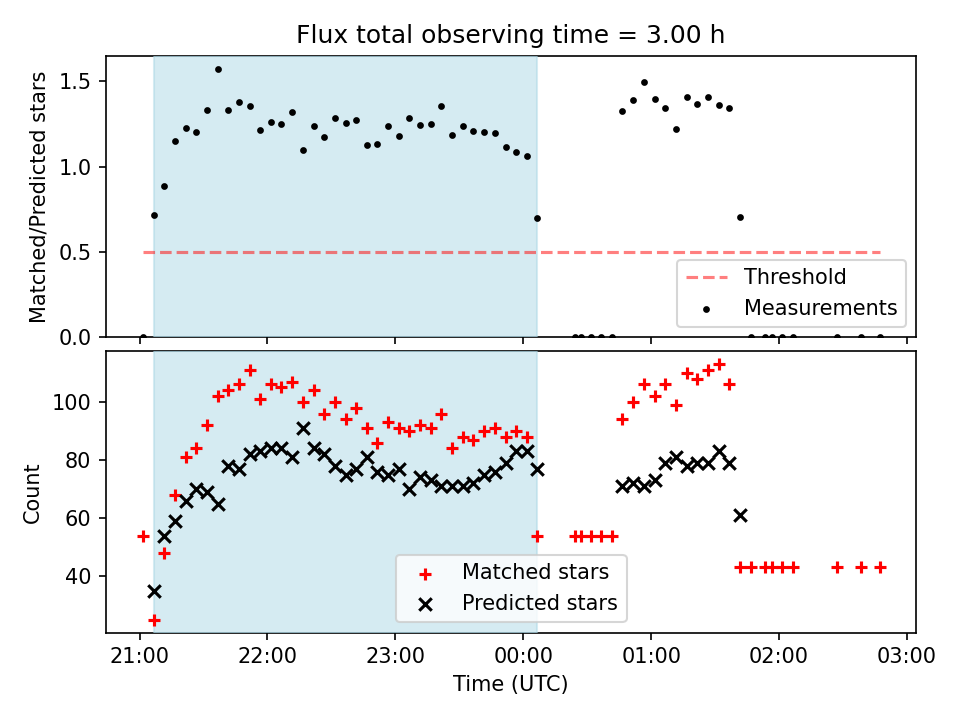 Flux total observing time = 3.00 h

Matched/Predicted stars

1.5
1.0
0.5
0.0

Threshold
Measurements

Count

100
80
60
40

Matched stars
Predicted stars

21:00
22:00
23:00
00:00
01:00
02:00
03:00

Time (UTC)